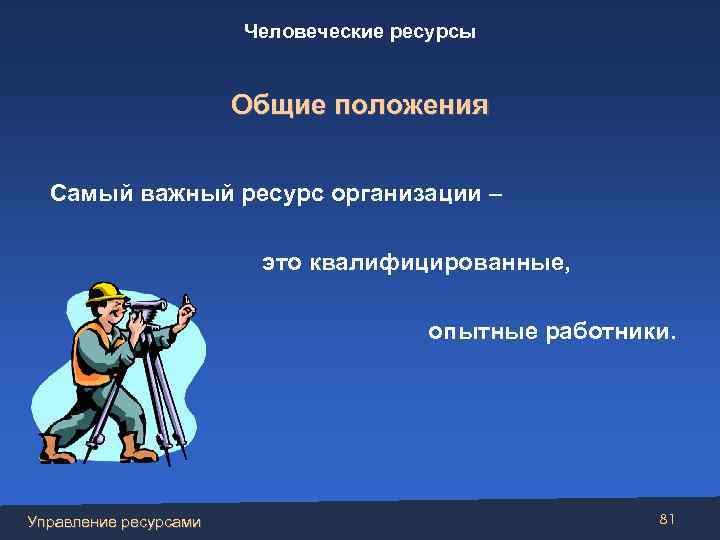 Человеческие ресурсы

Общие положения

Самый важный ресурс организации –

это квалифицированные,

опытные работники.

Управление ресурсами

81